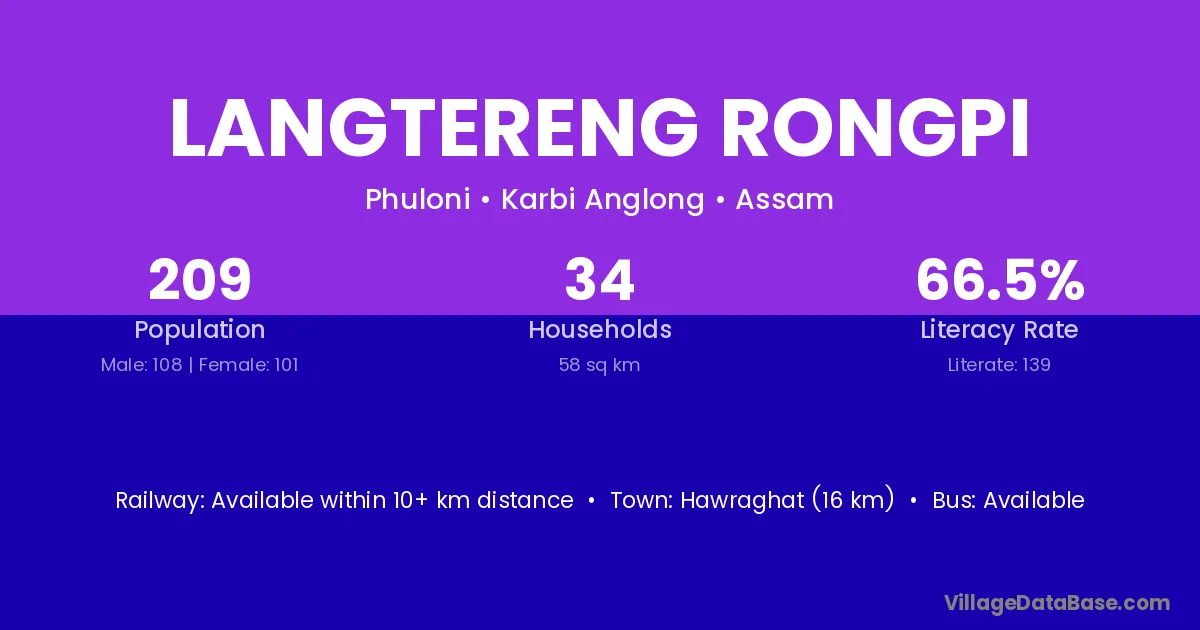 LANGTERENG RONGPI

Phuloni • Karbi Anglong • Assam

209
Population
Male: 108 | Female: 101

34
Households
58 sq km

66.5%
Literacy Rate
Literate: 139

Railway: Available within 10+ km distance • Town: Hawraghat (16 km) • Bus: Available

VillageDataBase.com